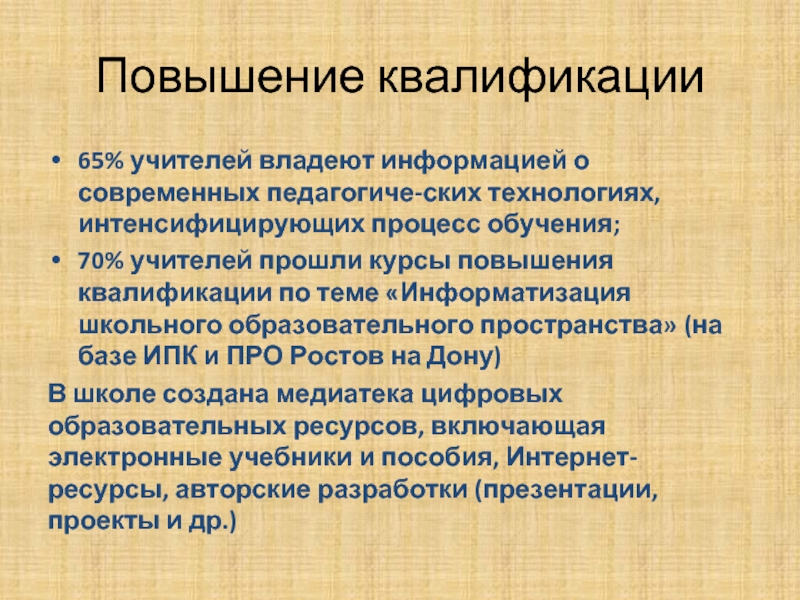 Повышение квалификации

• 65% учителей владеют информацией о современных педагогиче-ских технологиях, интенсифицирующих процесс обучения;
• 70% учителей прошли курсы повышения квалификации по теме «Информатизация школьного образовательного пространства» (на базе ИПК и ПРО Ростов на Дону)

В школе создана медиатека цифровых образовательных ресурсов, включающая электронные учебники и пособия, Интернет-ресурсы, авторские разработки (презентации, проекты и др.)